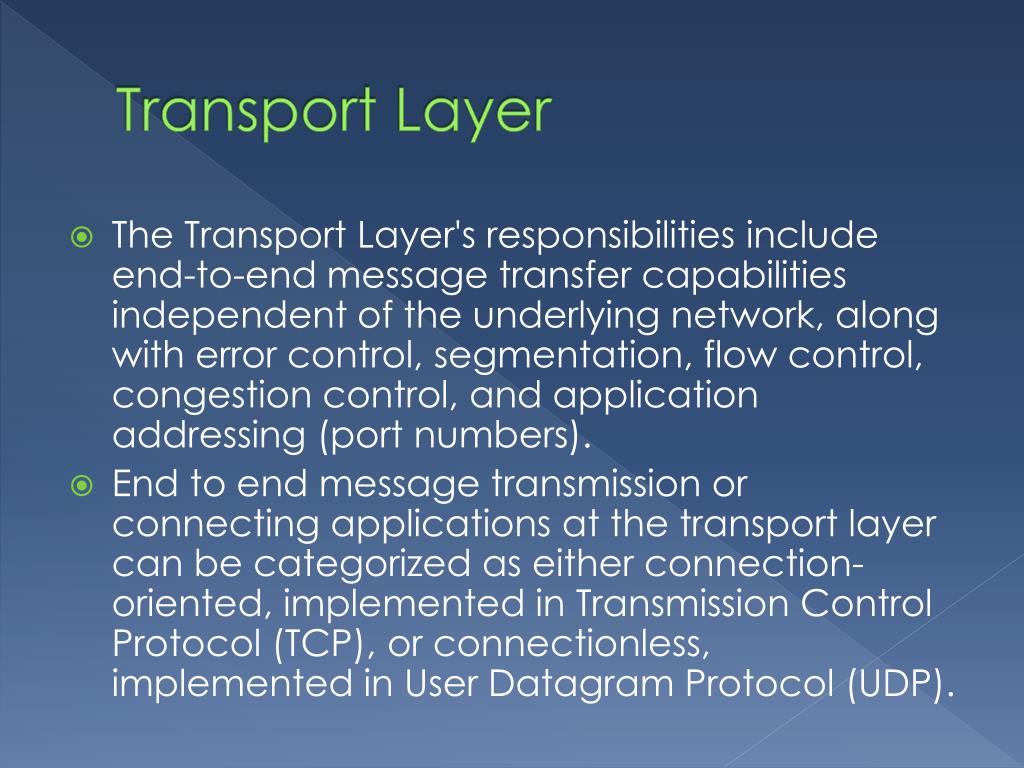 Transport Layer

The Transport Layer's responsibilities include end-to-end message transfer capabilities independent of the underlying network, along with error control, segmentation, flow control, congestion control, and application addressing (port numbers).

End to end message transmission or connecting applications at the transport layer can be categorized as either connection-oriented, implemented in Transmission Control Protocol (TCP), or connectionless, implemented in User Datagram Protocol (UDP).